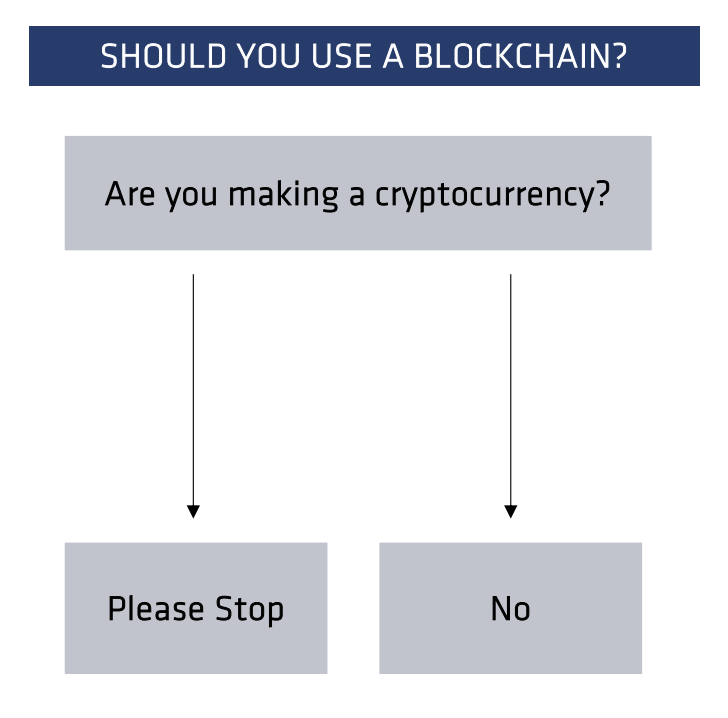 SHOULD YOU USE A BLOCKCHAIN?

Are you making a cryptocurrency?

Please Stop

No